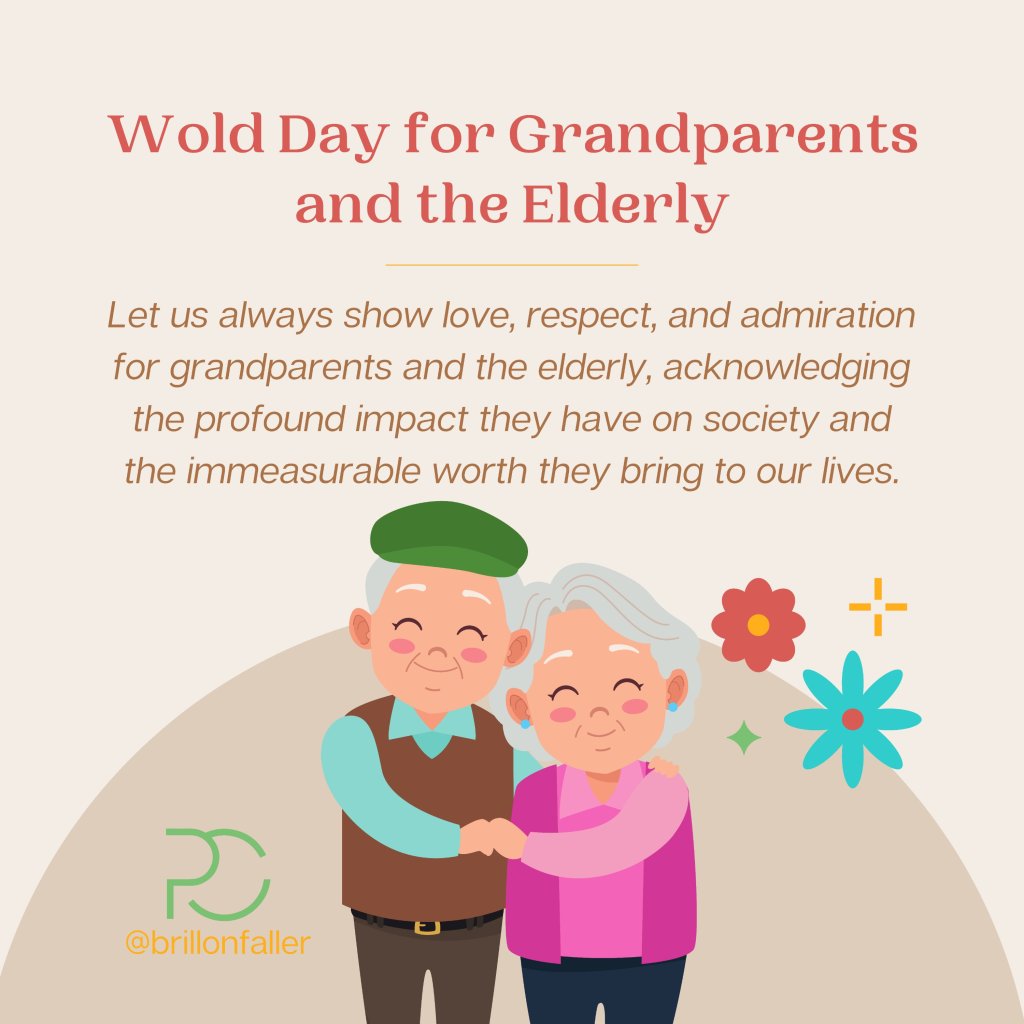 Wold Day for Grandparents and the Elderly

Let us always show love, respect, and admiration for grandparents and the elderly, acknowledging the profound impact they have on society and the immeasurable worth they bring to our lives.

PC
@brillonfaller